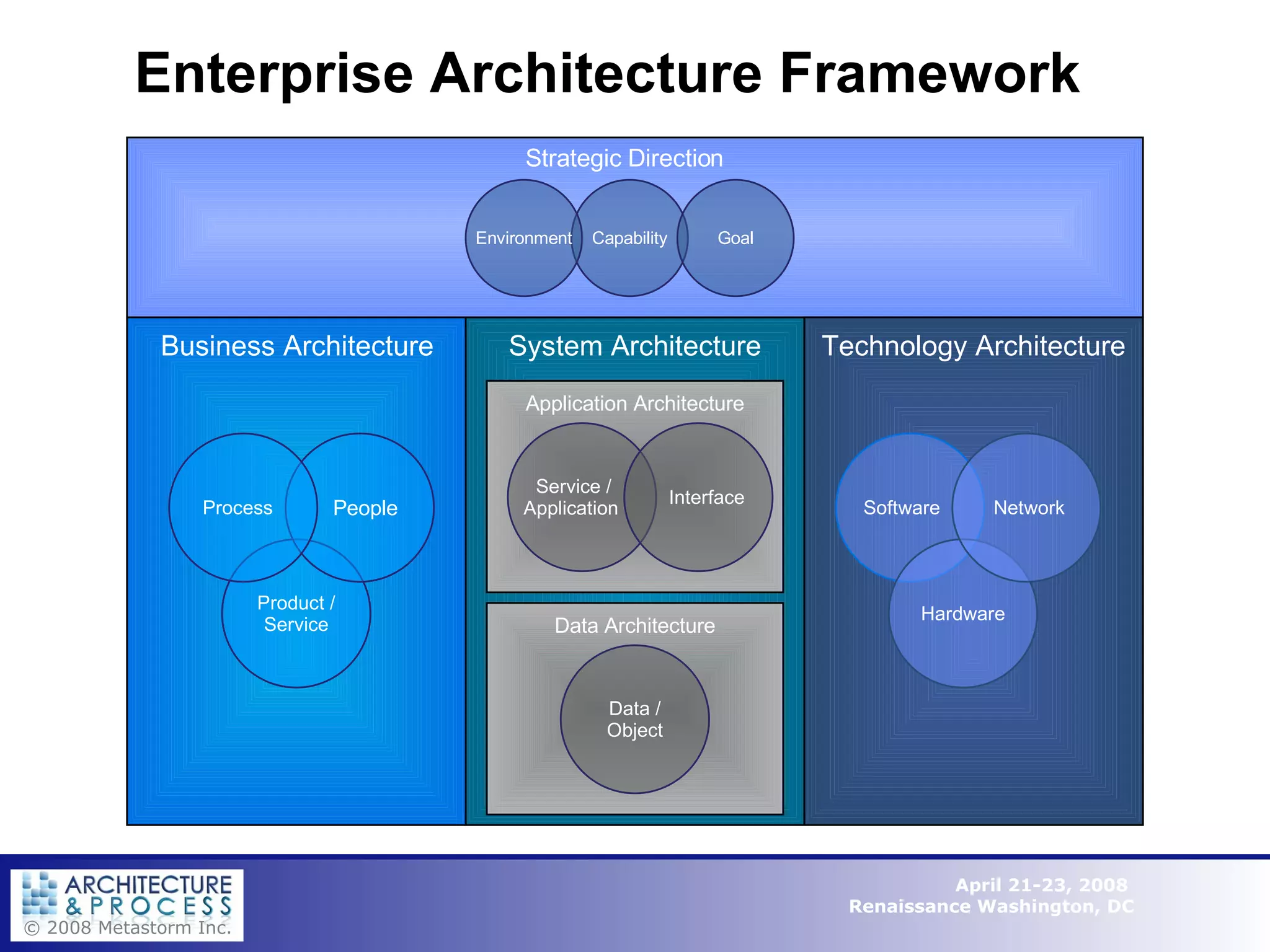 Enterprise Architecture Framework

Strategic Direction

Environment Capability Goal

Business Architecture

Process People

Product / Service

System Architecture

Application Architecture

Service / Application Interface

Data Architecture

Data / Object

Technology Architecture

Software Network

Hardware

ARCHITECTURE & PROCESS
© 2008 Metastorm Inc.

April 21-23, 2008
Renaissance Washington, DC